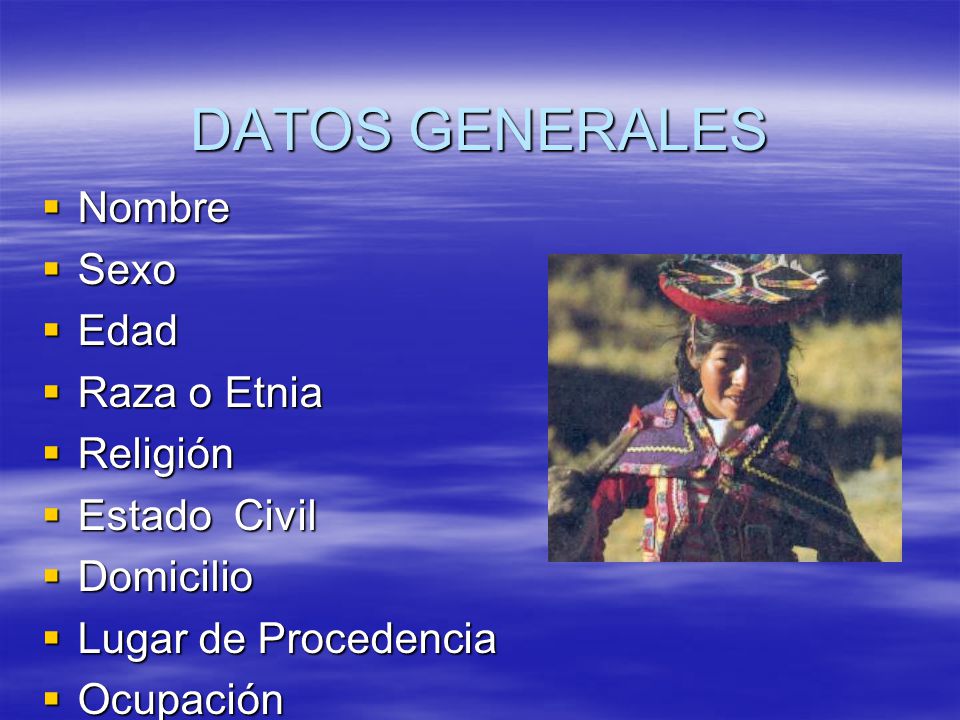 DATOS GENERALES

- Nombre
- Sexo
- Edad
- Raza o Etnia
- Religión
- Estado  Civil
- Domicilio
- Lugar de Procedencia
- Ocupación